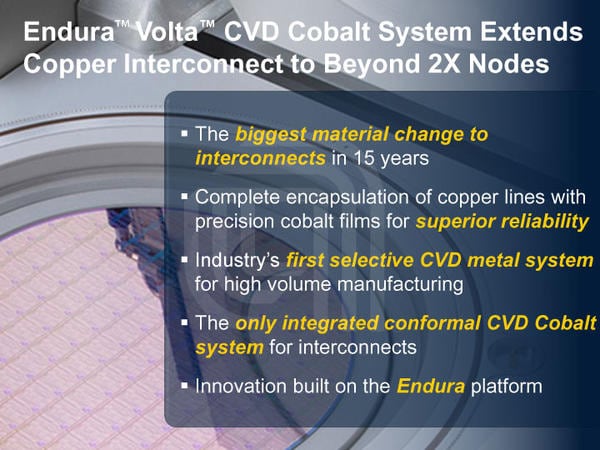 Endura™ Volta™ CVD Cobalt System Extends Copper Interconnect to Beyond 2X Nodes

▪ The biggest material change to interconnects in 15 years

▪ Complete encapsulation of copper lines with precision cobalt films for superior reliability

▪ Industry's first selective CVD metal system for high volume manufacturing

▪ The only integrated conformal CVD Cobalt system for interconnects

▪ Innovation built on the Endura platform